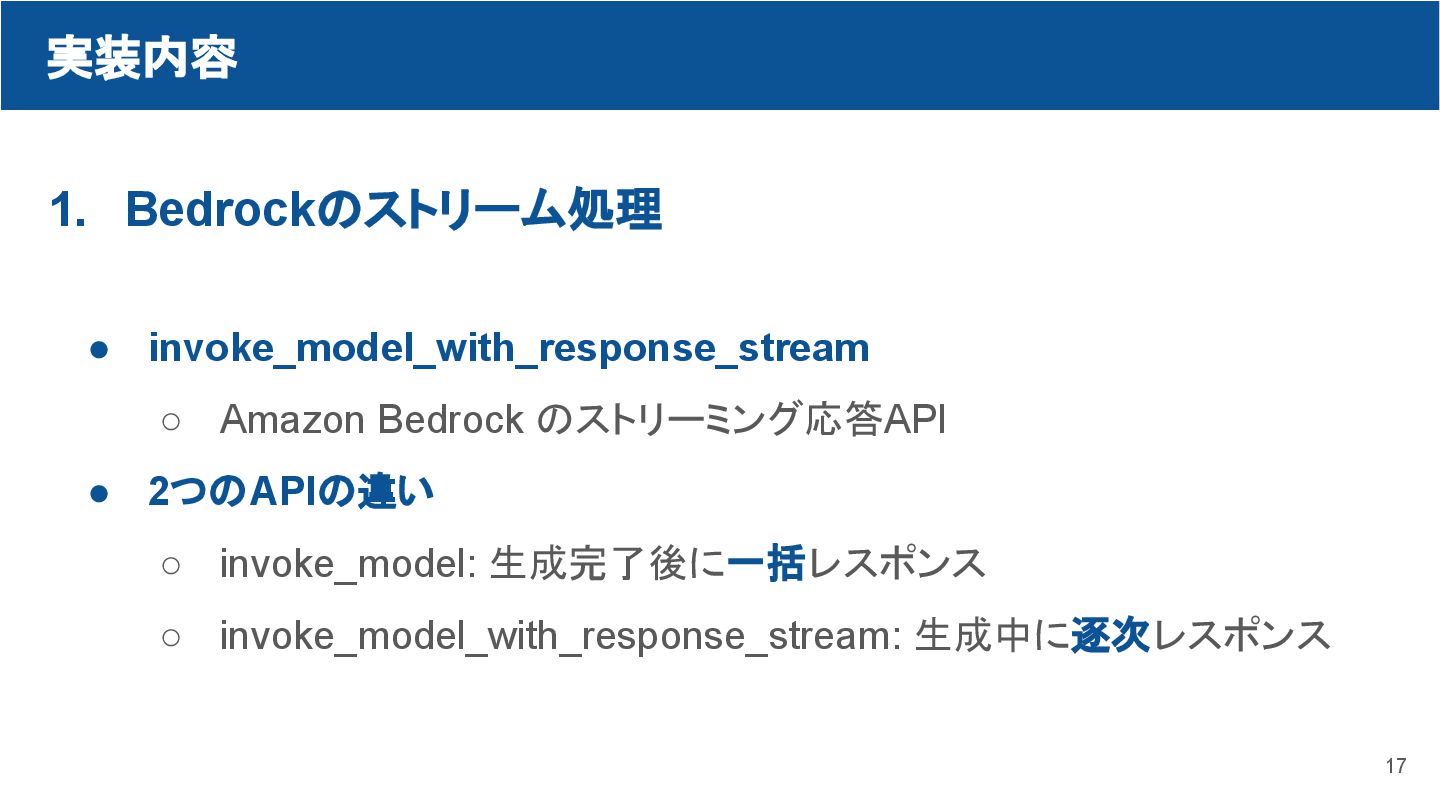 実装内容

1. Bedrockのストリーム処理

● invoke_model_with_response_stream
○ Amazon Bedrock のストリーミング応答API
● 2つのAPIの違い
○ invoke_model: 生成完了後に一括レスポンス
○ invoke_model_with_response_stream: 生成中に逐次レスポンス

17